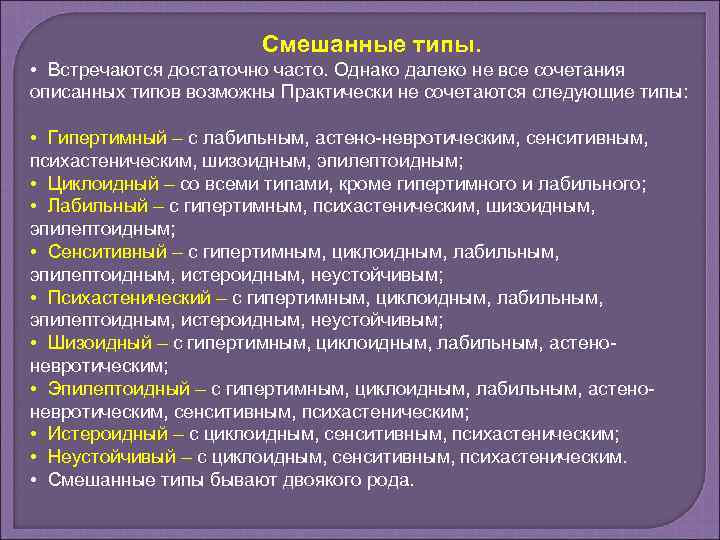 Смешанные типы.

• Встречаются достаточно часто. Однако далеко не все сочетания описанных типов возможны Практически не сочетаются следующие типы:

• Гипертимный – с лабильным, астено-невротическим, сенситивным, психастеническим, шизоидным, эпилептоидным;
• Циклоидный – со всеми типами, кроме гипертимного и лабильного;
• Лабильный – с гипертимным, психастеническим, шизоидным, эпилептоидным;
• Сенситивный – с гипертимным, циклоидным, лабильным, эпилептоидным, истероидным, неустойчивым;
• Психастенический – с гипертимным, циклоидным, лабильным, эпилептоидным, истероидным, неустойчивым;
• Шизоидный – с гипертимным, циклоидным, лабильным, астено-невротическим;
• Эпилептоидный – с гипертимным, циклоидным, лабильным, астено-невротическим, сенситивным, психастеническим;
• Истероидный – с циклоидным, сенситивным, психастеническим;
• Неустойчивый – с циклоидным, сенситивным, психастеническим.
• Смешанные типы бывают двоякого рода.